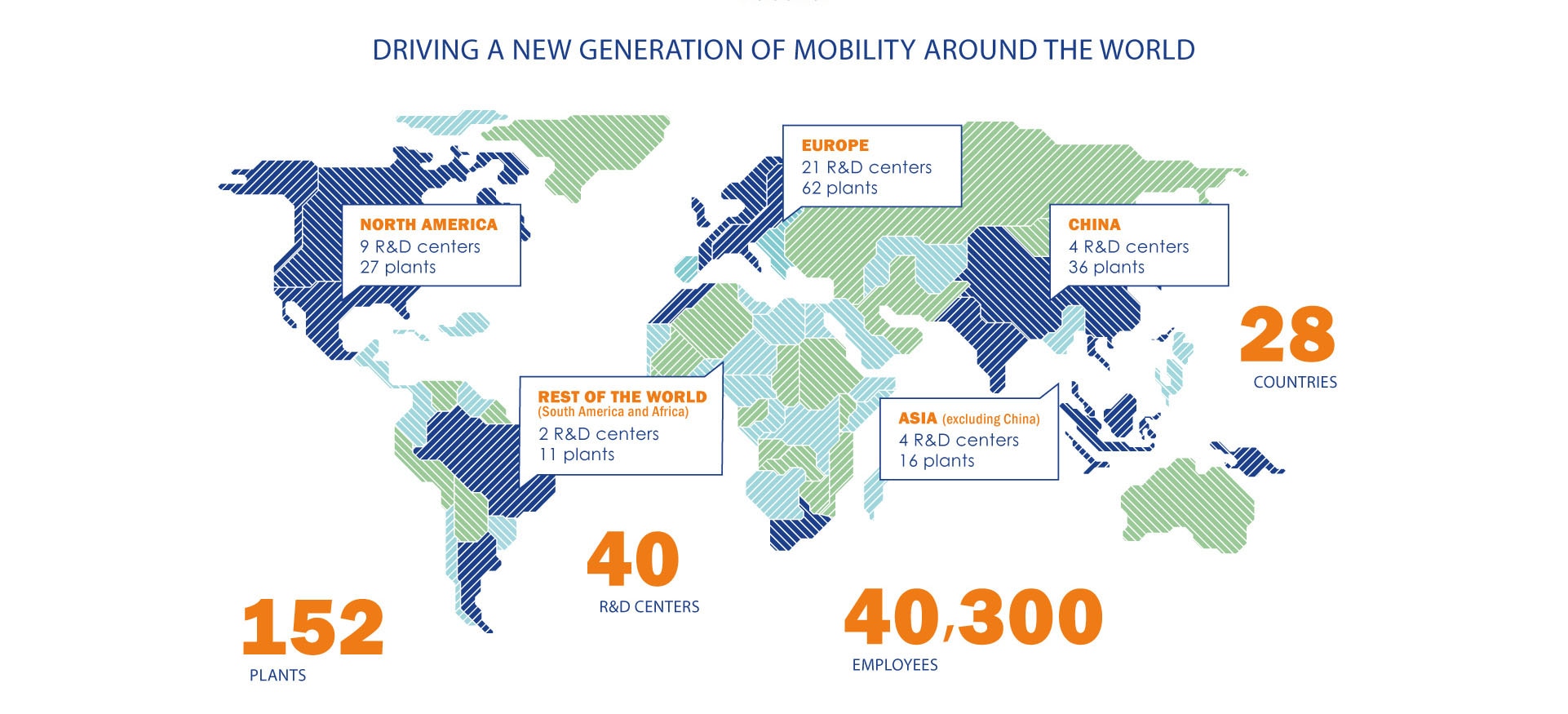 DRIVING A NEW GENERATION OF MOBILITY AROUND THE WORLD

EUROPE
21 R&D centers
62 plants

NORTH AMERICA
9 R&D centers
27 plants

CHINA
4 R&D centers
36 plants

28
COUNTRIES

REST OF THE WORLD
(South America and Africa)
2 R&D centers
11 plants

ASIA (excluding China)
4 R&D centers
16 plants

40
R&D CENTERS

152
PLANTS

40,300
EMPLOYEES